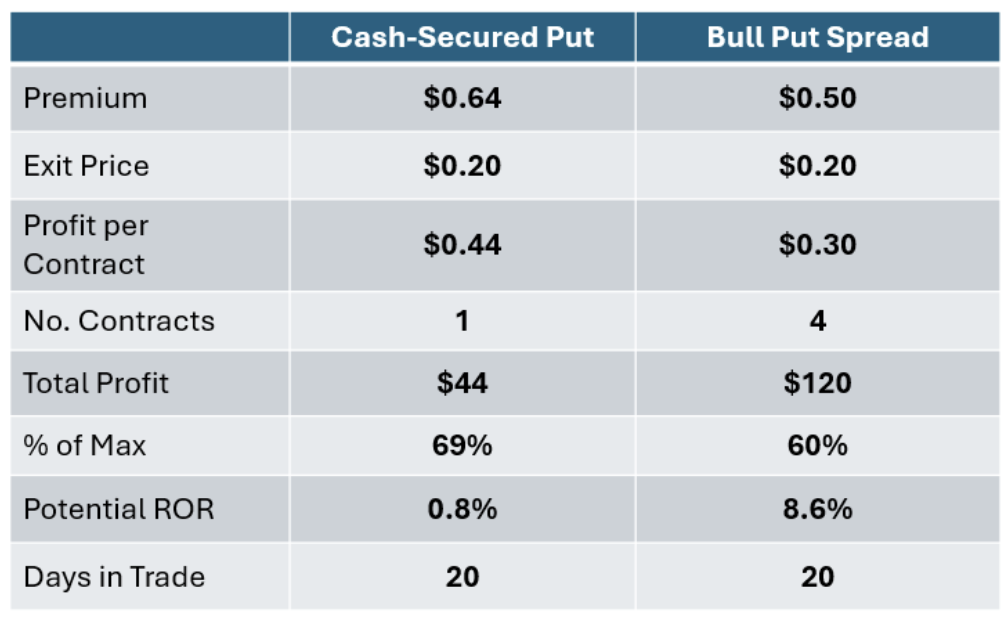 |  | Cash-Secured Put | Bull Put Spread |
|---|---|---|
| Premium | \$0.64 | \$0.50 |
| Exit Price | \$0.20 | \$0.20 |
| Profit per Contract | \$0.44 | \$0.30 |
| No. Contracts | 1 | 4 |
| Total Profit | \$44 | \$120 |
| % of Max | 69% | 60% |
| Potential ROR | 0.8% | 8.6% |
| Days in Trade | 20 | 20 |